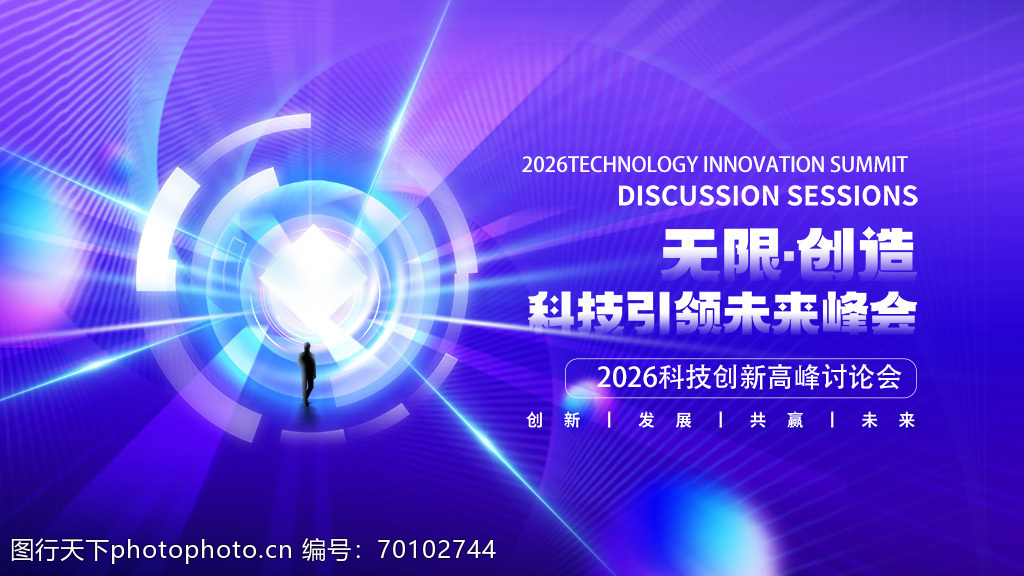 2026TECHNOLOGY INNOVATION SUMMIT
DISCUSSION SESSIONS

无限·创造
科技引领未来峰会

2026科技创新高峰讨论会

创新 | 发展 | 共赢 | 未来

图行天下photophoto.cn 编号：70102744